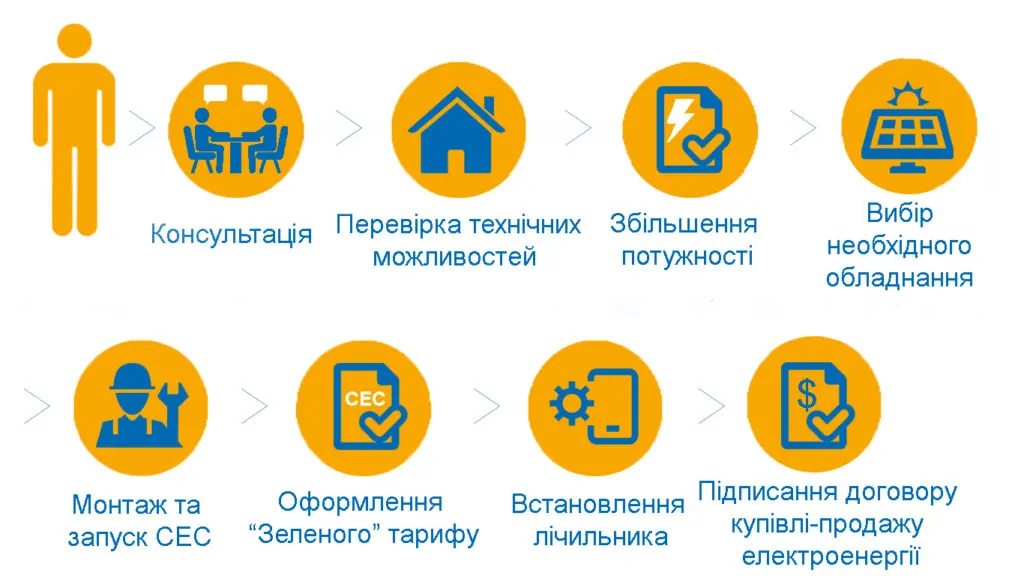 Консультація

Перевірка технічних можливостей

Збільшення потужності

Вибір необхідного обладнання

Монтаж та запуск СЕС

СЕС

Оформлення “Зеленого” тарифу

Встановлення лічильника

$

Підписання договору купівлі-продажу електроенергії